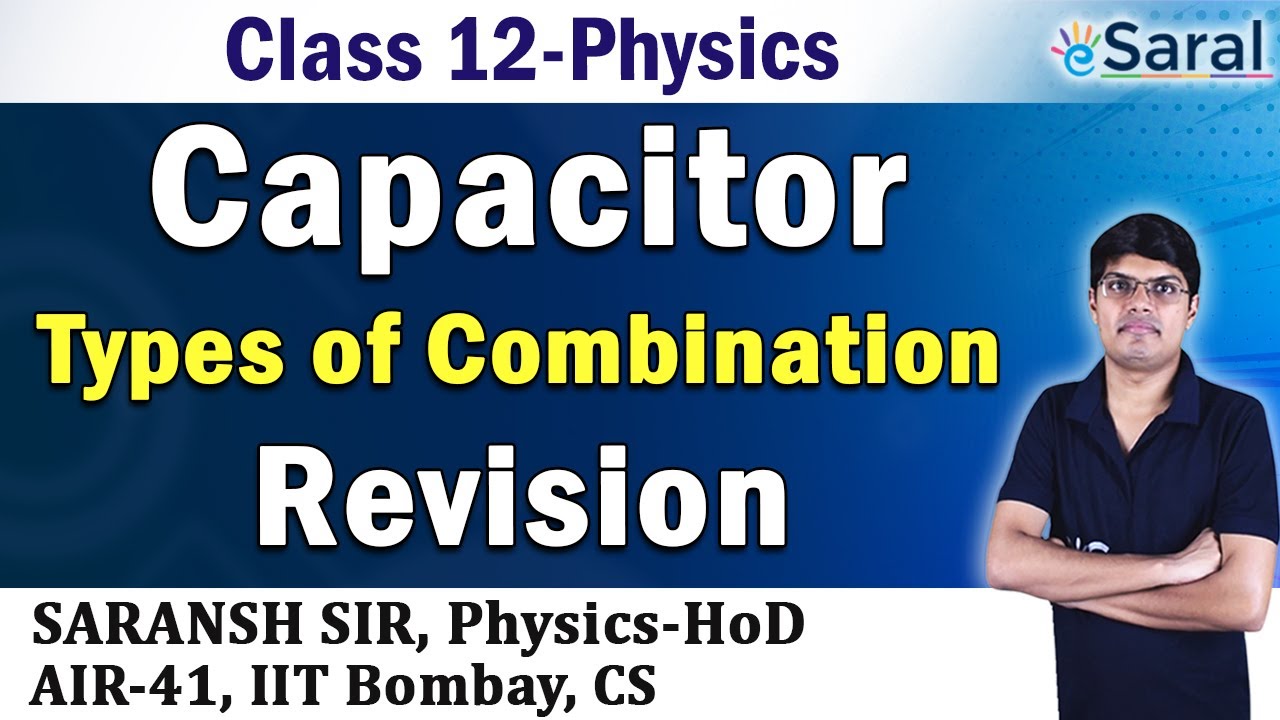 Class 12-Physics

eSaral

Capacitor

Types of Combination

Revision

SARANSH SIR, Physics-HoD
AIR-41, IIT Bombay, CS